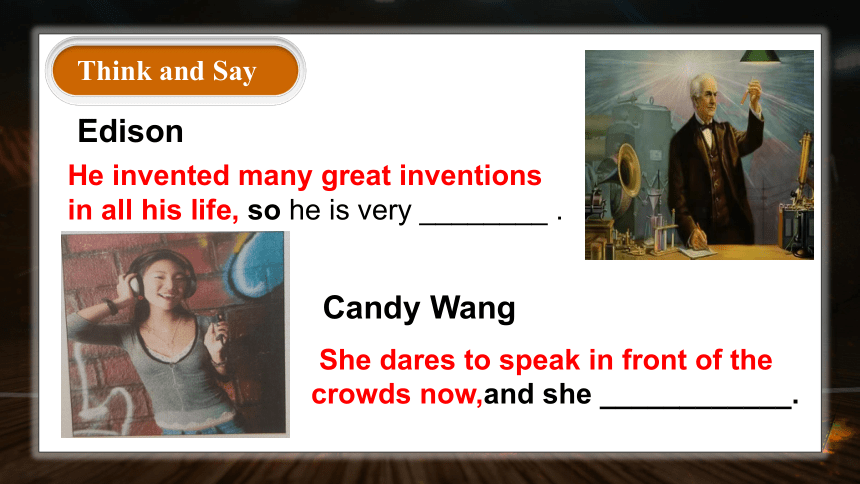 Think and Say

Edison

He invented many great inventions in all his life, so he is very ________ .

Candy Wang

She dares to speak in front of the crowds now,and she ____________.